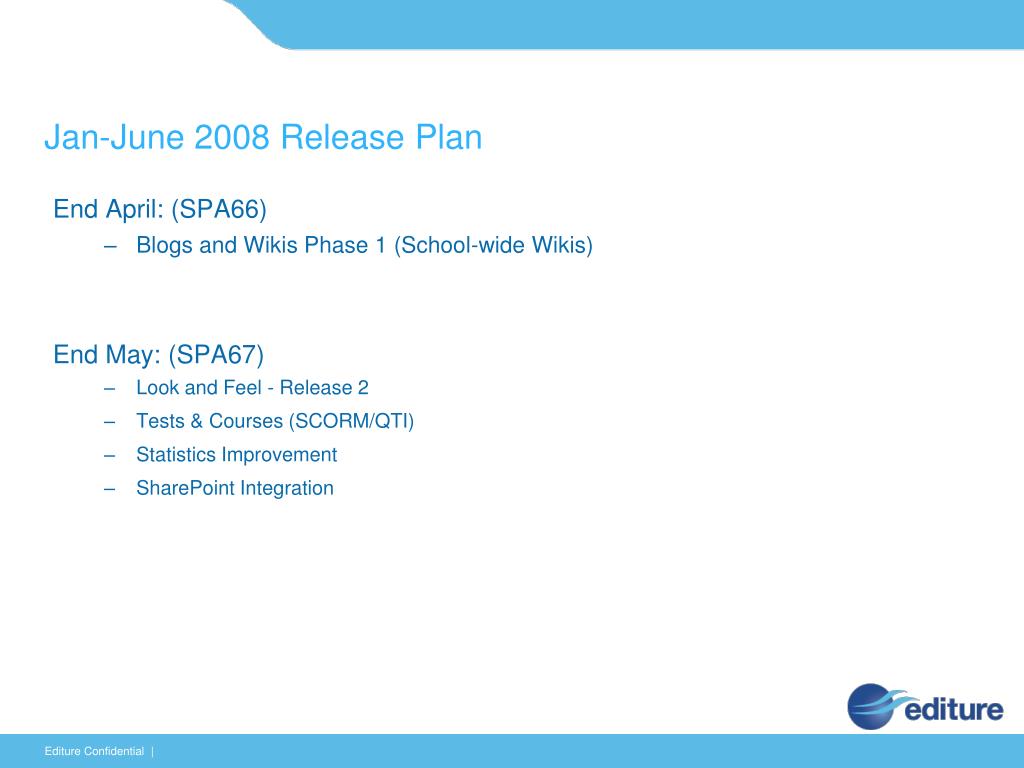 Jan-June 2008 Release Plan

End April: (SPA66)

– Blogs and Wikis Phase 1 (School-wide Wikis)

End May: (SPA67)

– Look and Feel - Release 2

– Tests & Courses (SCORM/QTI)

– Statistics Improvement

– SharePoint Integration

editure

Editure Confidential |